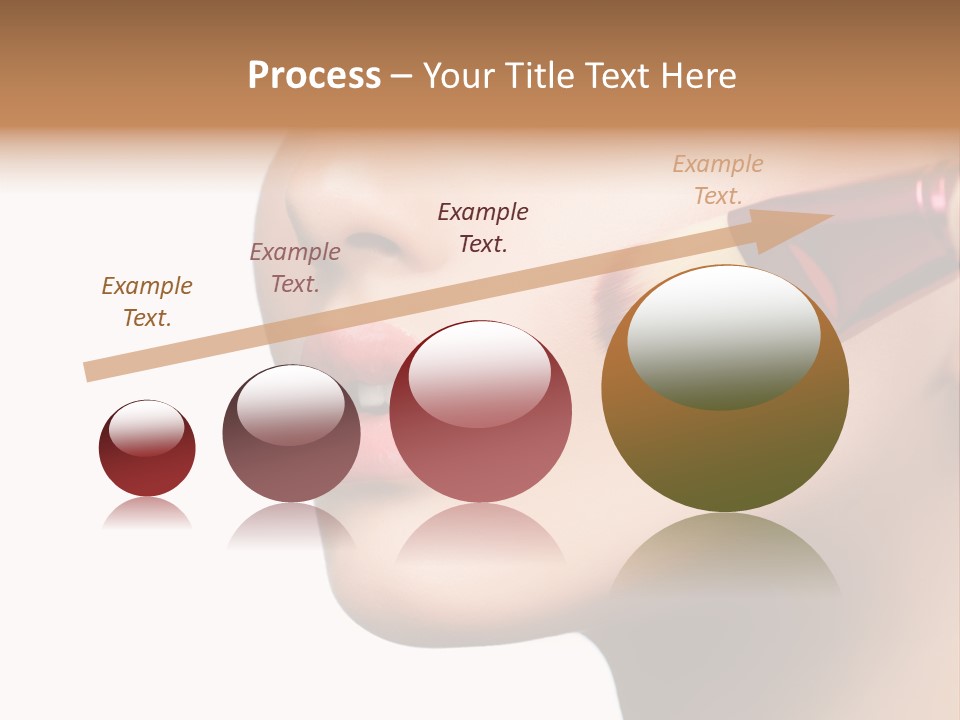 Process – Your Title Text Here

Example Text.

Example Text.

Example Text.

Example Text.